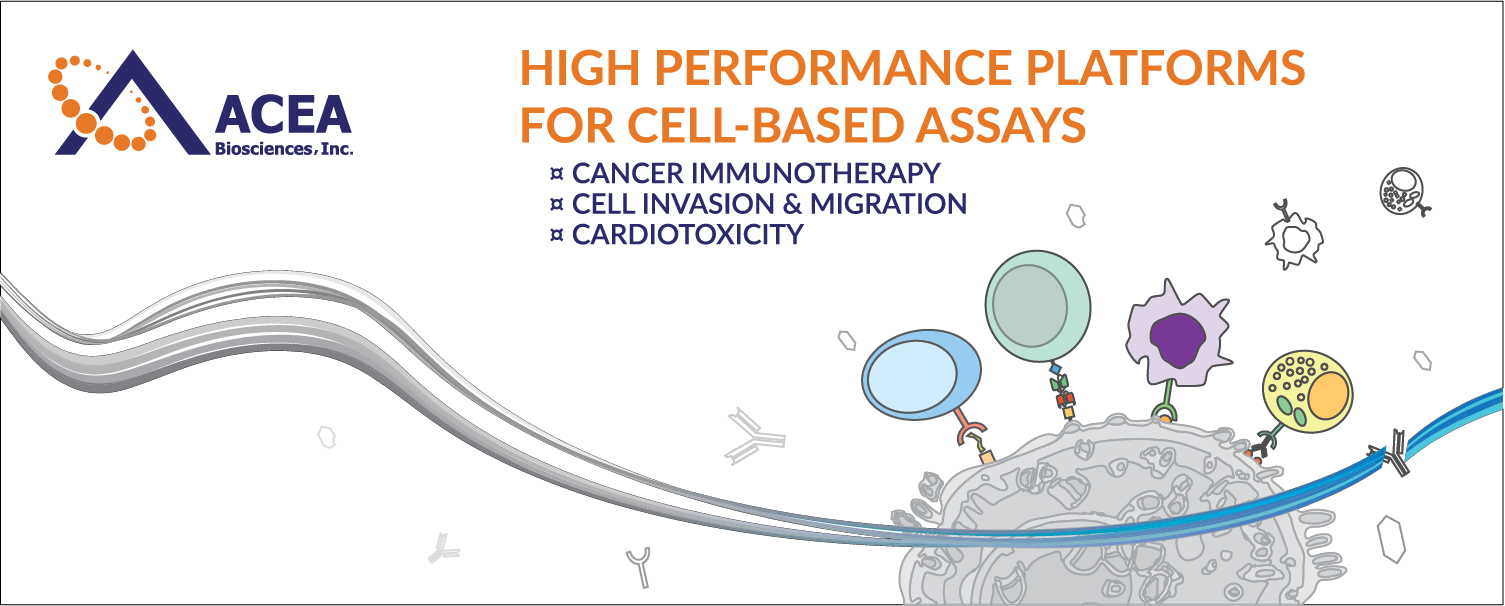 ACEA
Biosciences, Inc.

HIGH PERFORMANCE PLATFORMS FOR CELL-BASED ASSAYS

¤ CANCER IMMUNOTHERAPY
¤ CELL INVASION & MIGRATION
¤ CARDIOTOXICITY